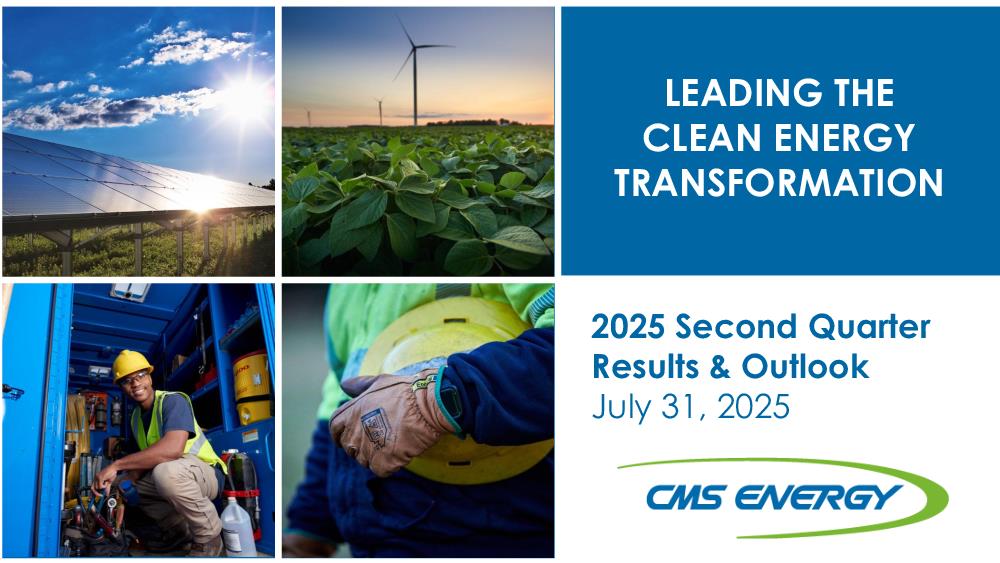 LEADING THE CLEAN ENERGY TRANSFORMATION

2025 Second Quarter Results & Outlook
July 31, 2025

CMS ENERGY